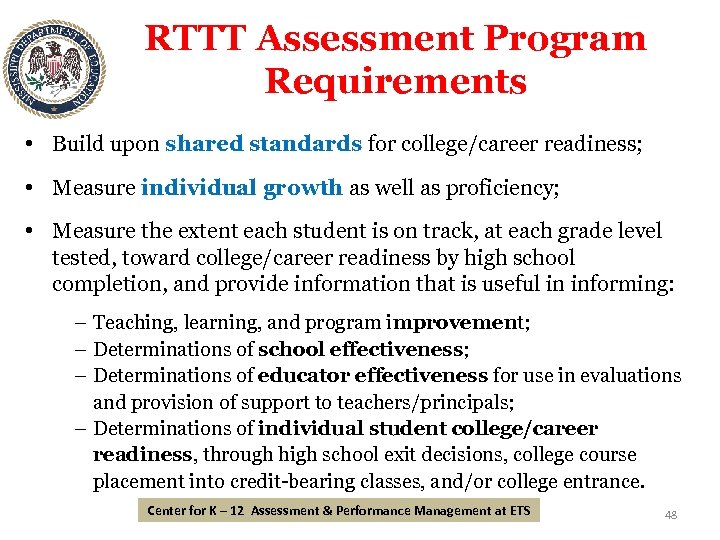 MISSISSIPPI DEPARTMENT OF EDUCATION

RTTT Assessment Program Requirements

• Build upon shared standards for college/career readiness;

• Measure individual growth as well as proficiency;

• Measure the extent each student is on track, at each grade level tested, toward college/career readiness by high school completion, and provide information that is useful in informing:

– Teaching, learning, and program improvement;
– Determinations of school effectiveness;
– Determinations of educator effectiveness for use in evaluations and provision of support to teachers/principals;
– Determinations of individual student college/career readiness, through high school exit decisions, college course placement into credit-bearing classes, and/or college entrance.

Center for K – 12 Assessment & Performance Management at ETS

48